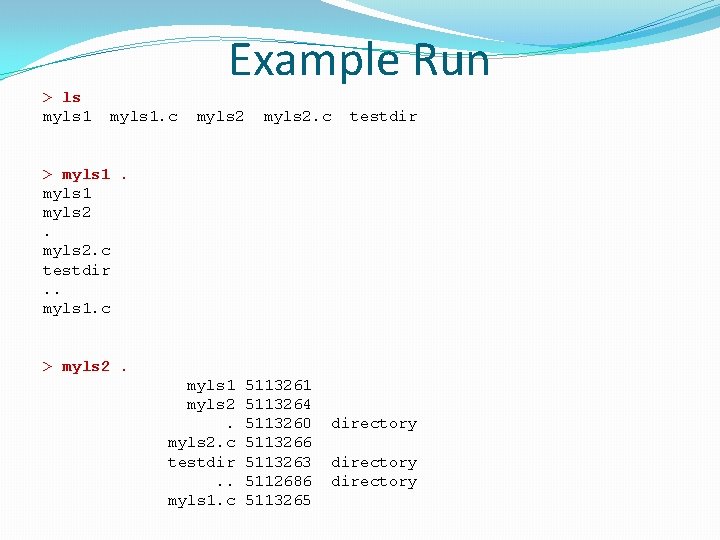 Example Run

> ls
myls1  myls1.c  myls2  myls2.c  testdir

> myls1 .
myls1
myls2
.
myls2.c
testdir
..
myls1.c

> myls2 .
myls1 5113261
myls2 5113264
. 5113260  directory
myls2.c 5113266
testdir 5113263  directory
.. 5112686  directory
myls1.c 5113265